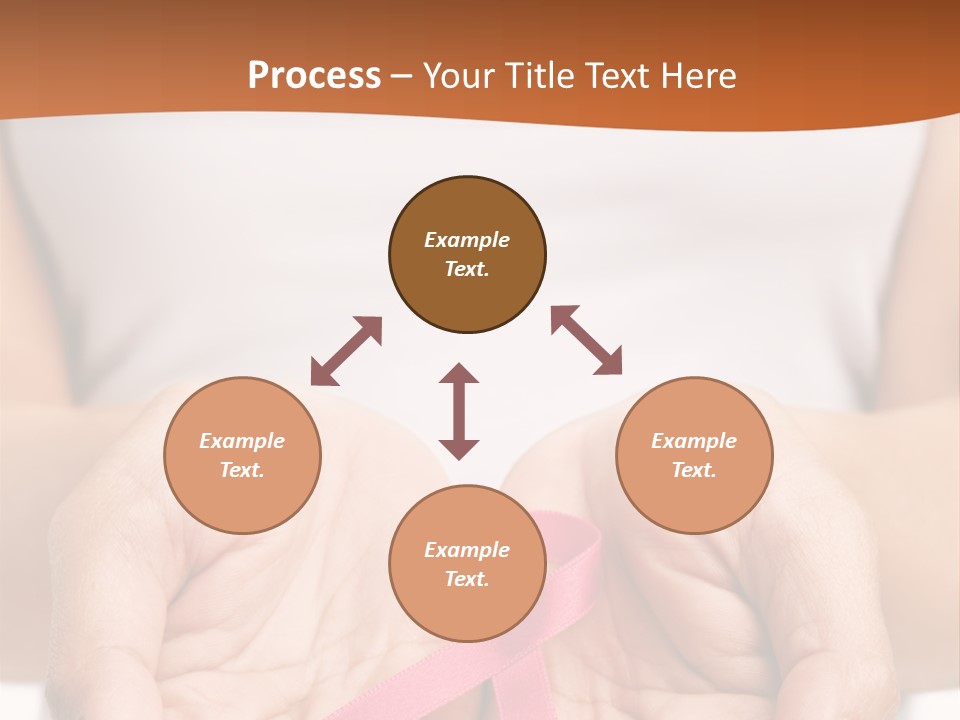 Process – Your Title Text Here

Example Text.

Example Text.

Example Text.

Example Text.